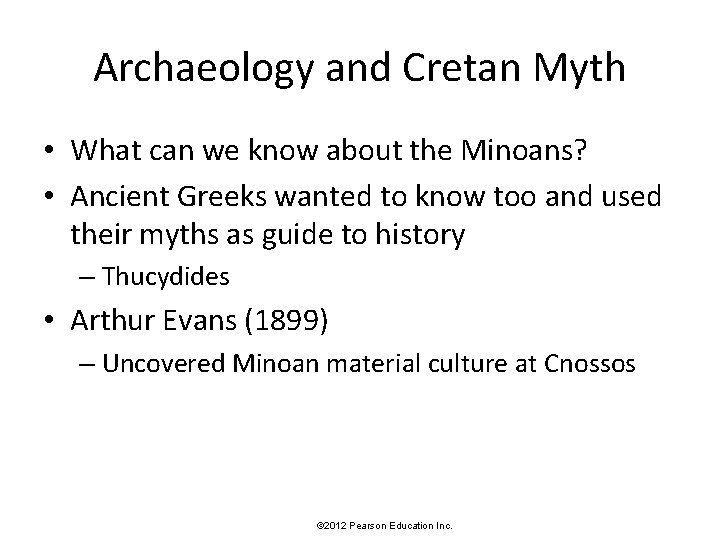 Archaeology and Cretan Myth

• What can we know about the Minoans?
• Ancient Greeks wanted to know too and used their myths as guide to history
– Thucydides
• Arthur Evans (1899)
– Uncovered Minoan material culture at Cnossos

©2012 Pearson Education Inc.